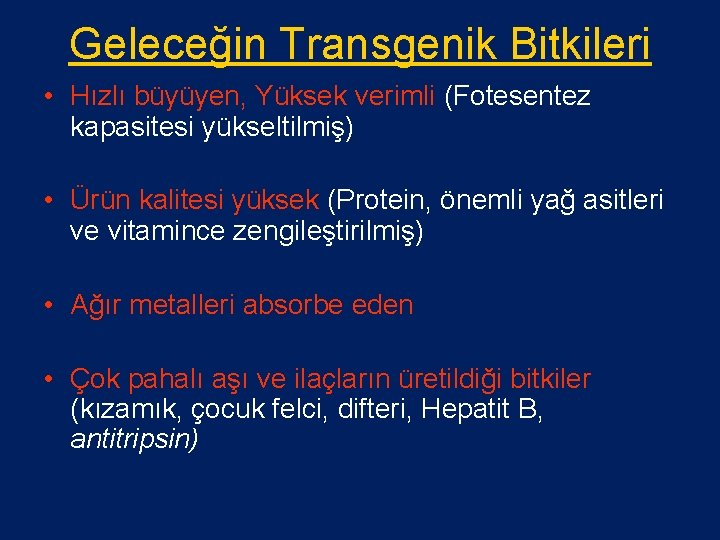 Geleceğin Transgenik Bitkileri

• Hızlı büyüyen, Yüksek verimli (Fotesentez kapasitesi yükseltilmiş)

• Ürün kalitesi yüksek (Protein, önemli yağ asitleri ve vitamince zengileştirilmiş)

• Ağır metalleri absorbe eden

• Çok pahalı aşı ve ilaçların üretildiği bitkiler (kızamık, çocuk felci, difteri, Hepatit B, antitripsin)